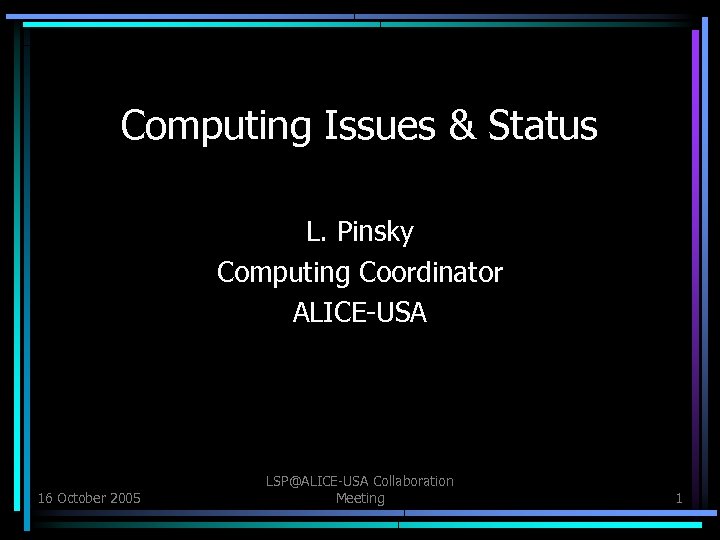 Computing Issues & Status

L. Pinsky
Computing Coordinator
ALICE-USA

16 October 2005

LSP@ALICE-USA Collaboration Meeting

1